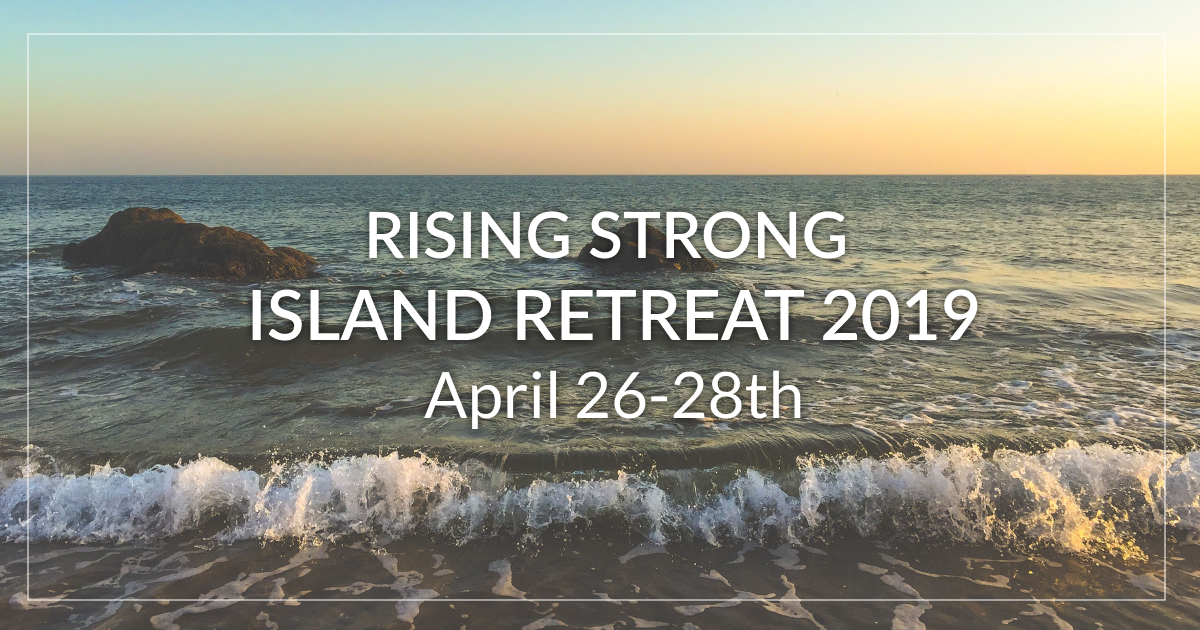 RISING STRONG
ISLAND RETREAT 2019
April 26-28th